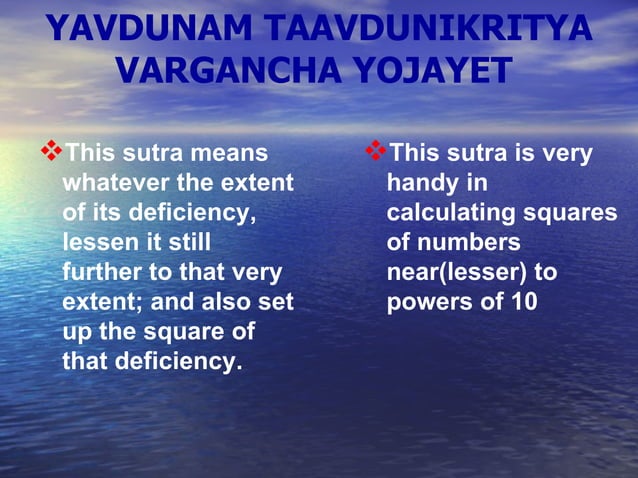 YAVDUNAM TAAVDUNIKRITYA VARGANCHA YOJAYET

❖This sutra means whatever the extent of its deficiency, lessen it still further to that very extent; and also set up the square of that deficiency.

❖This sutra is very handy in calculating squares of numbers near(lesser) to powers of 10